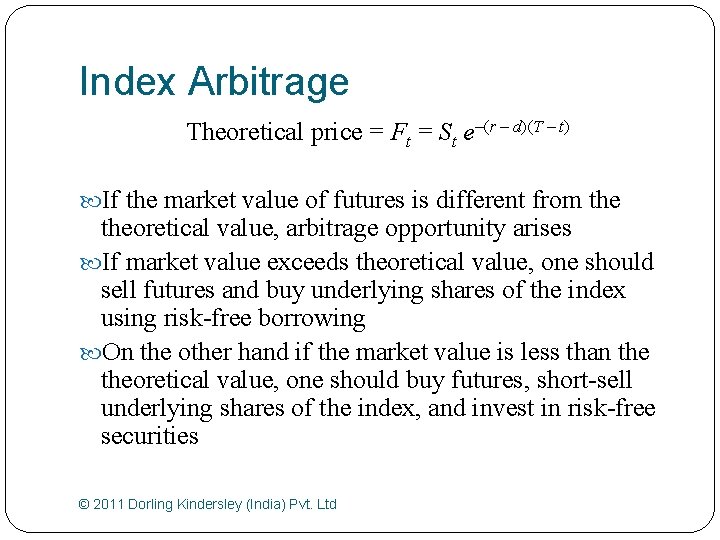 Index Arbitrage

Theoretical price = $F_t = S_t e^{-(r-d)(T-t)}$

If the market value of futures is different from the theoretical value, arbitrage opportunity arises

If market value exceeds theoretical value, one should sell futures and buy underlying shares of the index using risk-free borrowing

On the other hand if the market value is less than the theoretical value, one should buy futures, short-sell underlying shares of the index, and invest in risk-free securities

© 2011 Dorling Kindersley (India) Pvt. Ltd